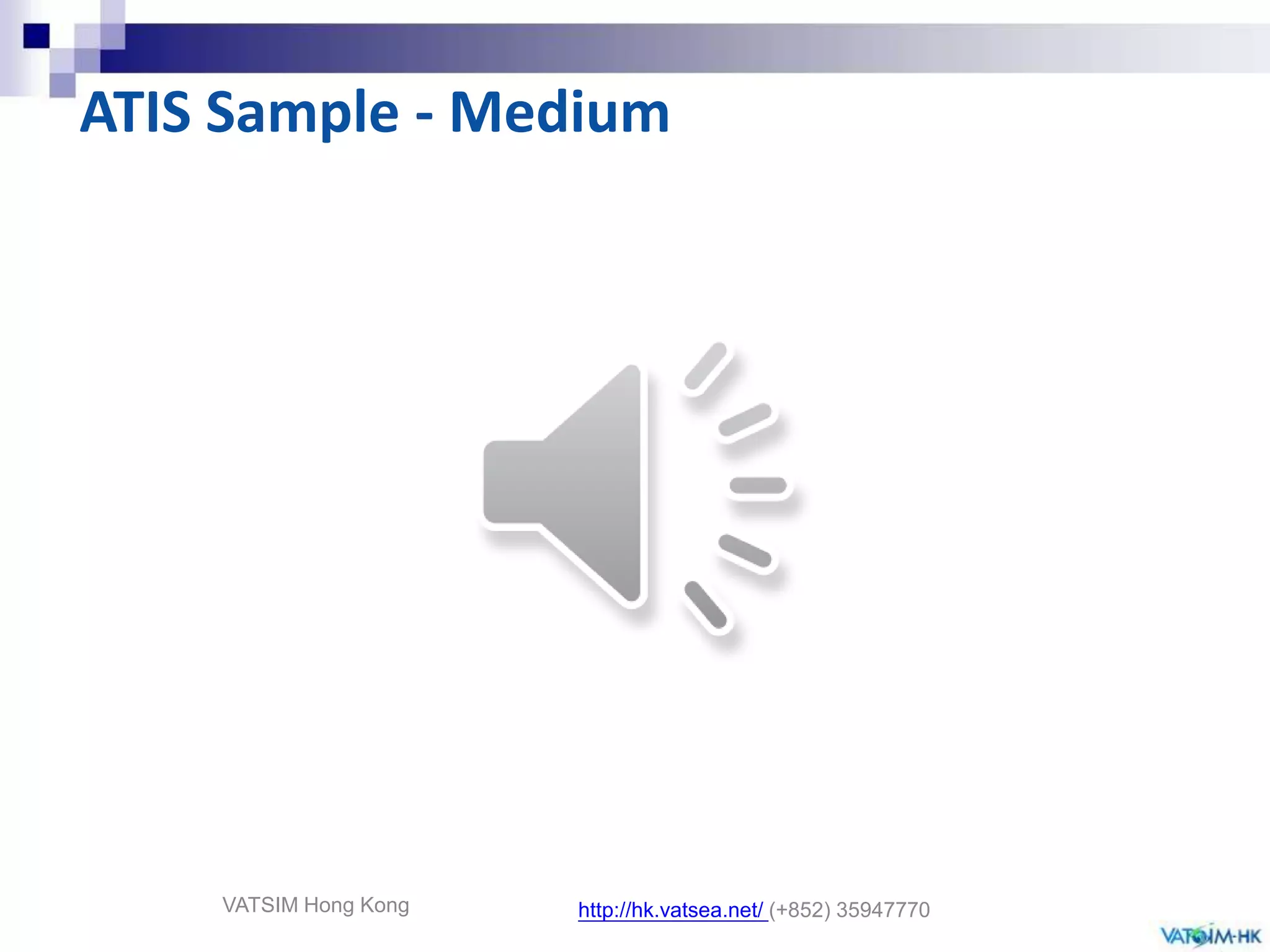 ATIS Sample - Medium

VATSIM Hong Kong

http://hk.vatsea.net/ (+852) 35947770

VATSIM-HK